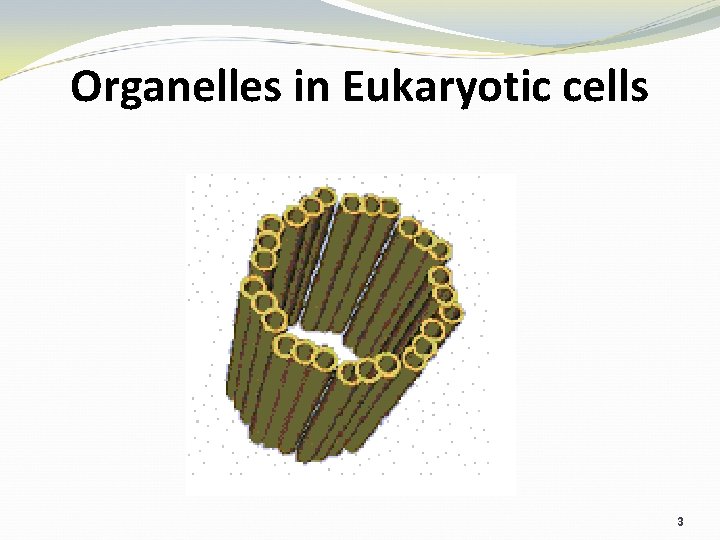 Organelles in Eukaryotic cells

3